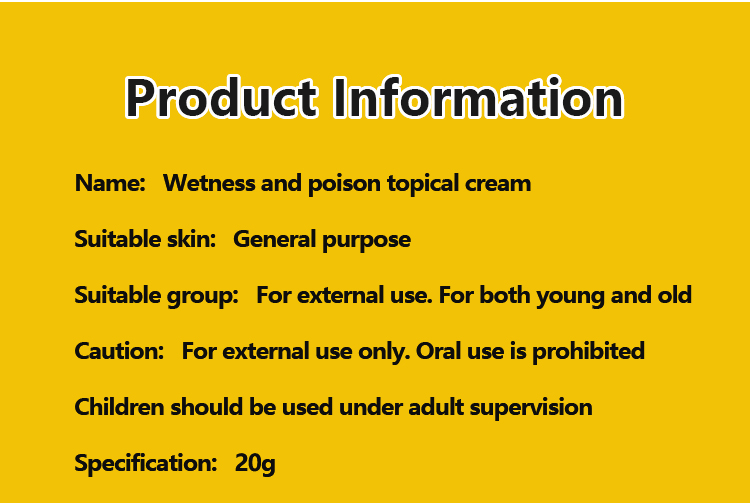 Product Information

Name: Wetness and poison topical cream

Suitable skin: General purpose

Suitable group: For external use. For both young and old

Caution: For external use only. Oral use is prohibited

Children should be used under adult supervision

Specification: 20g